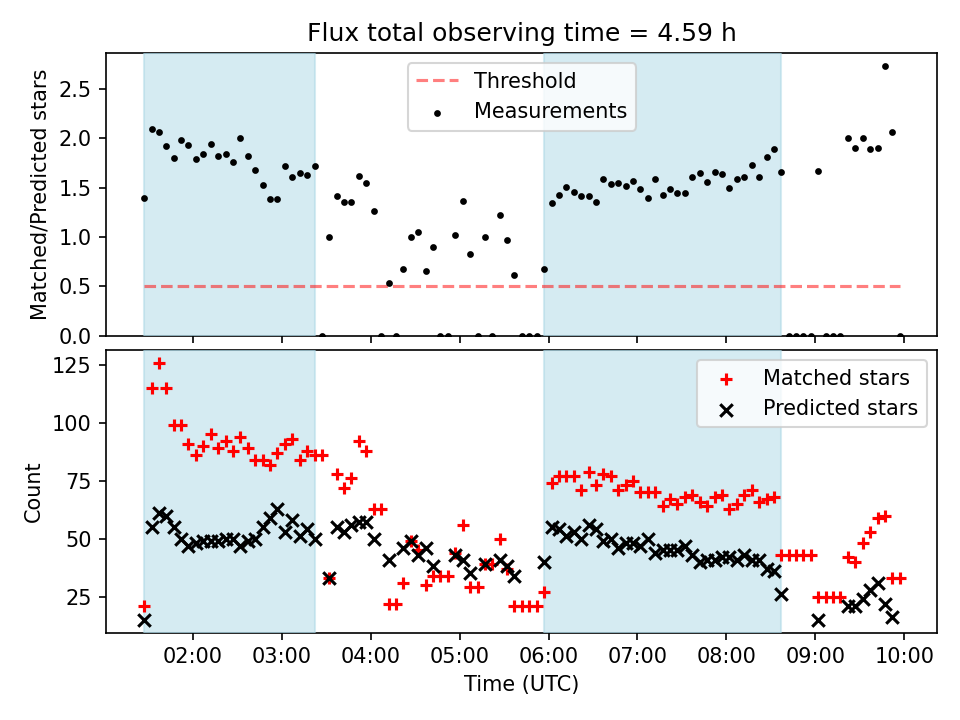 Flux total observing time = 4.59 h

Matched/Predicted stars

2.5
2.0
1.5
1.0
0.5
0.0

Threshold
Measurements

Count

125
100
75
50
25

Matched stars
Predicted stars

02:00 03:00 04:00 05:00 06:00 07:00 08:00 09:00 10:00

Time (UTC)